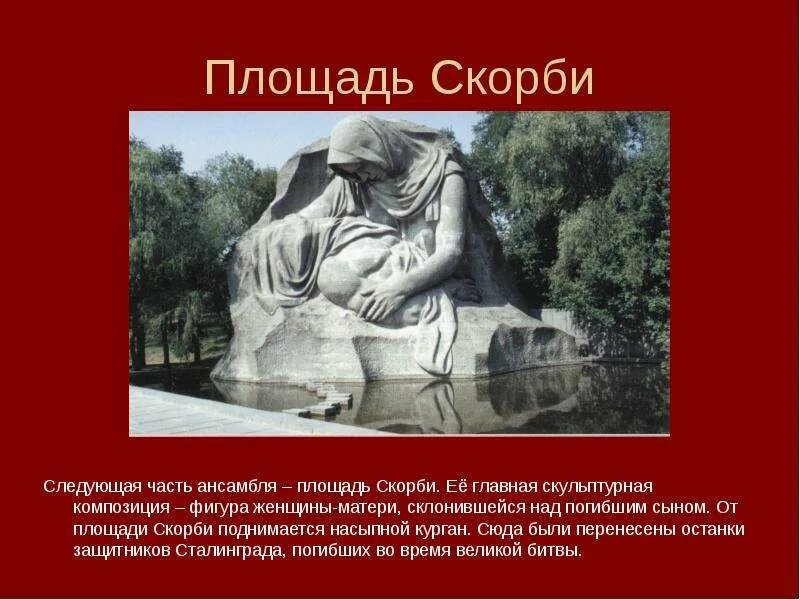 Площадь Скорби

Следующая часть ансамбля – площадь Скорби. Её главная скульптурная композиция – фигура женщины-матери, склонившейся над погибшим сыном. От площади Скорби поднимается насыпной курган. Сюда были перенесены останки защитников Сталинграда, погибших во время великой битвы.